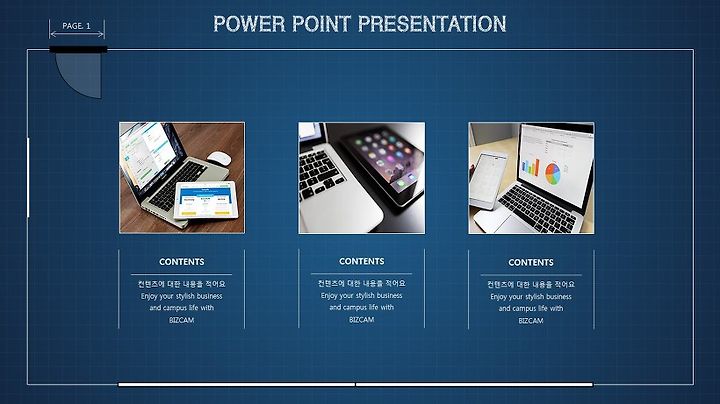 PAGE. 1

POWER POINT PRESENTATION

CONTENTS

컨텐츠에 대한 내용을 적어요
Enjoy your stylish business and campus life with BIZCAM

CONTENTS

컨텐츠에 대한 내용을 적어요
Enjoy your stylish business and campus life with BIZCAM

CONTENTS

컨텐츠에 대한 내용을 적어요
Enjoy your stylish business and campus life with BIZCAM